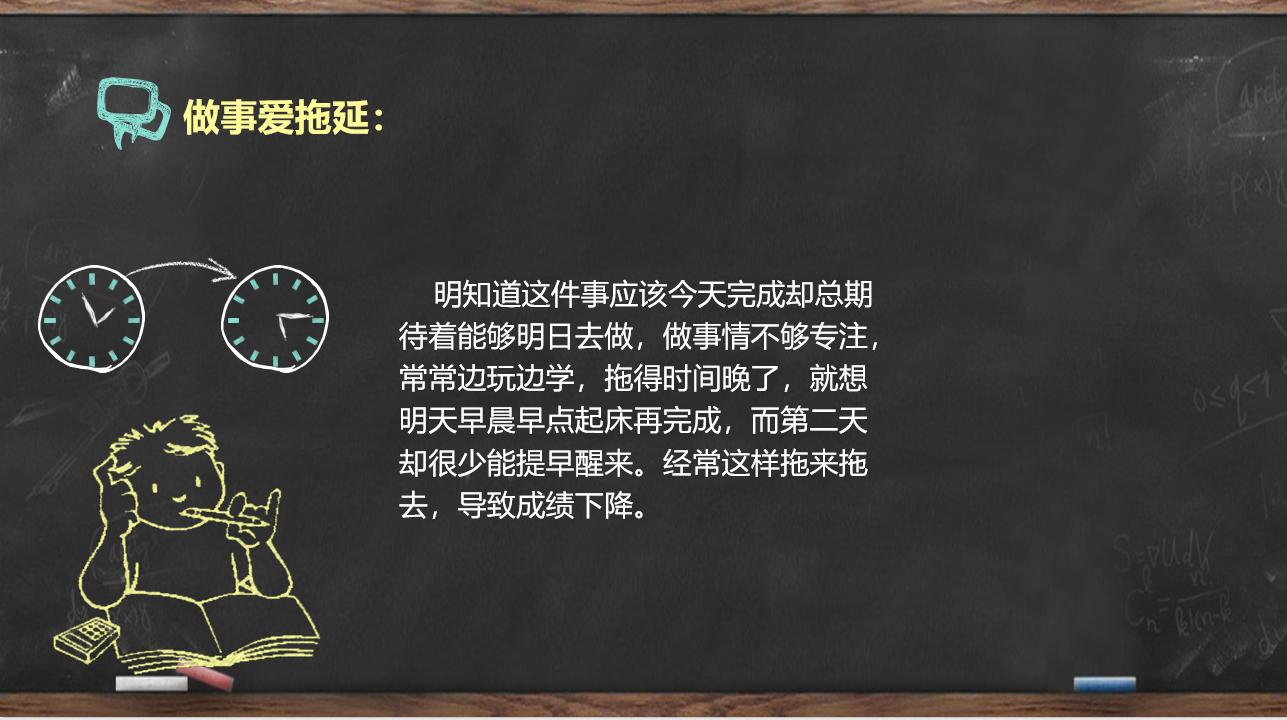 做事爱拖延：

明知道这件事应该今天完成却总期待着能够明日去做，做事情不够专注，常常边玩边学，拖得时间晚了，就想明天早晨早点起床再完成，而第二天却很少能提早醒来。经常这样拖来拖去，导致成绩下降。